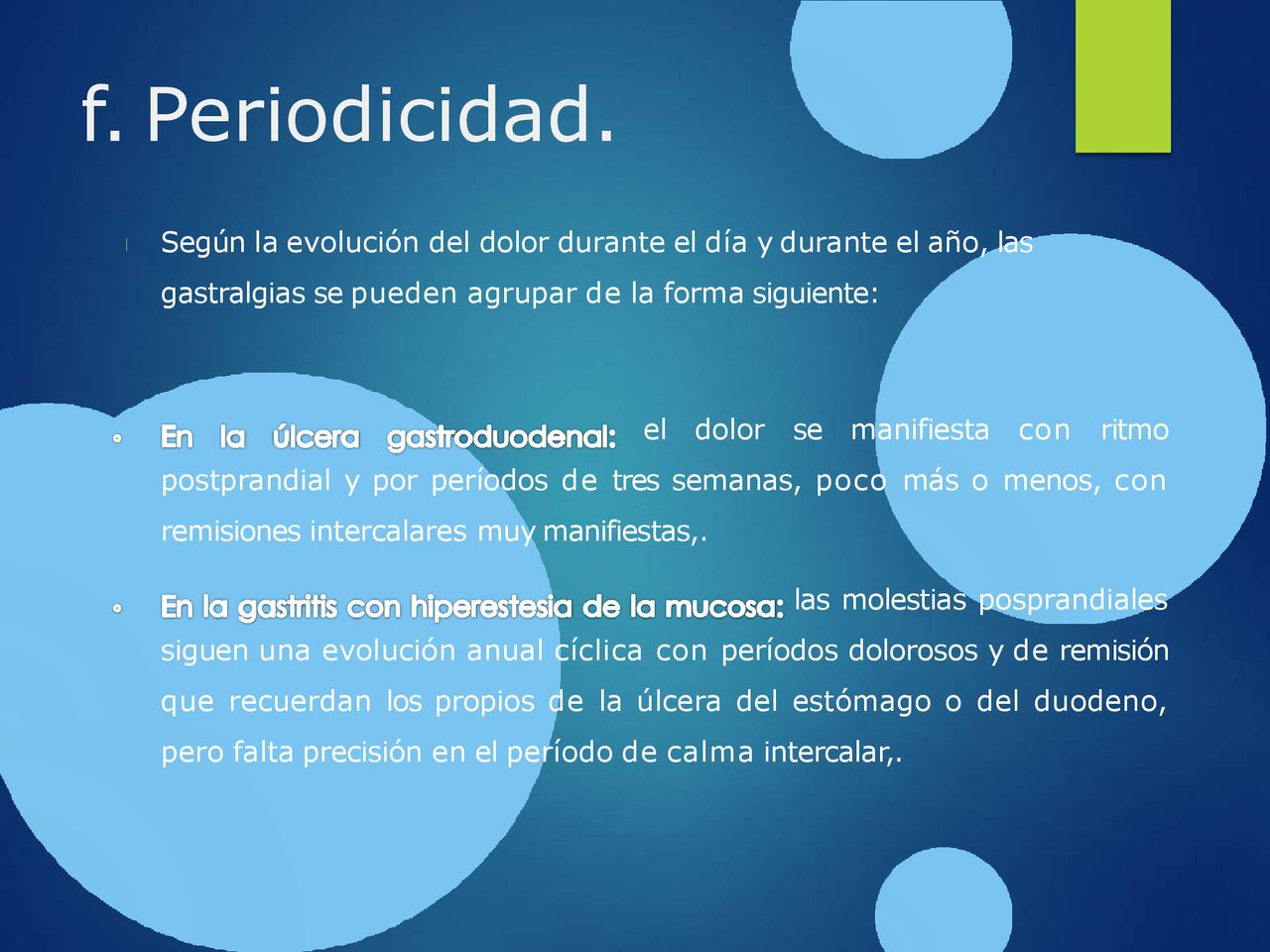 f. Periodicidad.

Según la evolución del dolor durante el día y durante el año, las gastralgias se pueden agrupar de la forma siguiente:

En la úlcera gastroduodenal: el dolor se manifiesta con ritmo postprandial y por períodos de tres semanas, poco más o menos, con remisiones intercalares muy manifiestas,.

En la gastritis con hiperestesia de la mucosa: las molestias posprandiales siguen una evolución anual cíclica con períodos dolorosos y de remisión que recuerdan los propios de la úlcera del estómago o del duodeno, pero falta precisión en el período de calma intercalar,.